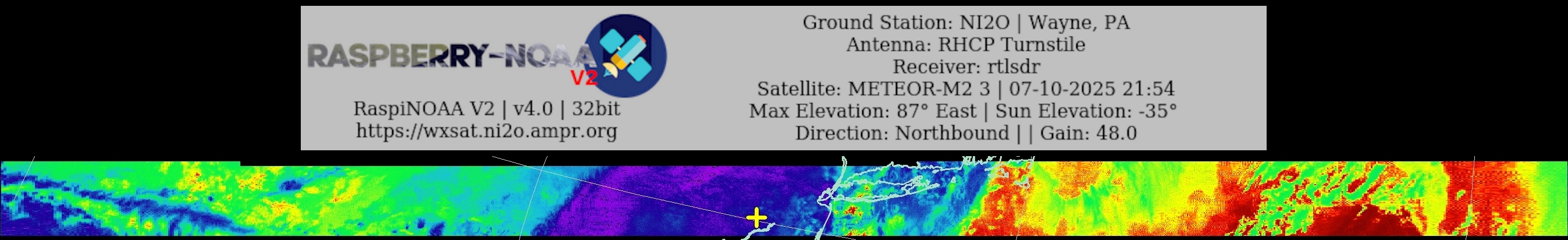 RASPBERRY-NOAA V2

RaspiNOAA V2 | v4.0 | 32bit
https://wxsat.ni2o.ampr.org

Ground Station: NI2O | Wayne, PA
Antenna: RHCP Turnstile
Receiver: rtlsdr
Satellite: METEOR-M2 3 | 07-10-2025 21:54
Max Elevation: 87° East | Sun Elevation: -35°
Direction: Northbound | | Gain: 48.0